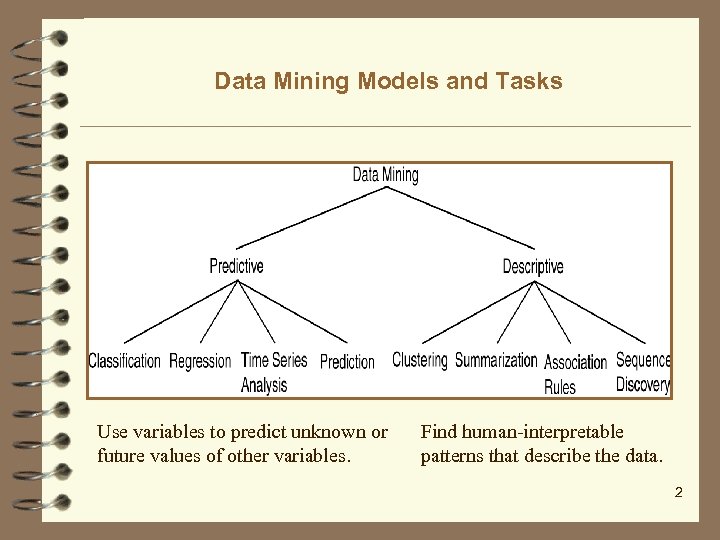 Data Mining Models and Tasks

Data Mining

Predictive

Descriptive

Classification

Regression

Time Series Analysis

Prediction

Clustering

Summarization

Association Rules

Sequence Discovery

Use variables to predict unknown or future values of other variables.

Find human-interpretable patterns that describe the data.

2